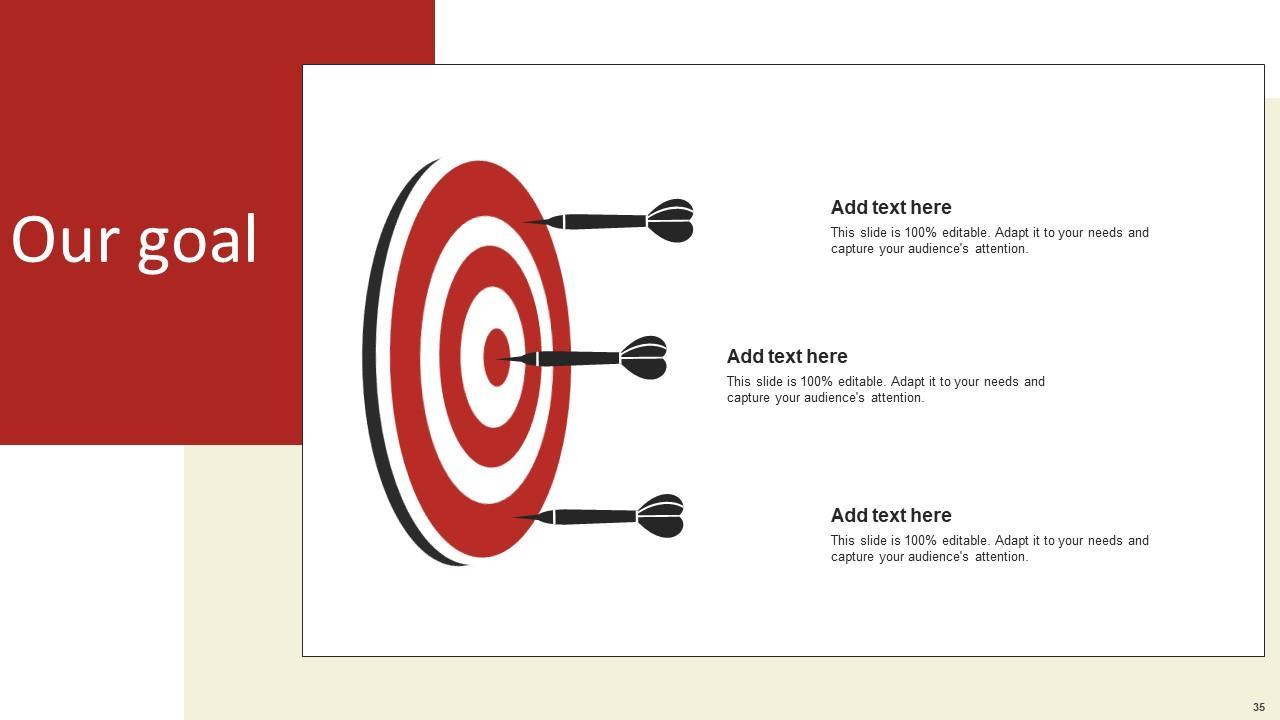 Our goal

Add text here
This slide is 100% editable. Adapt it to your needs and capture your audience's attention.

Add text here
This slide is 100% editable. Adapt it to your needs and capture your audience's attention.

Add text here
This slide is 100% editable. Adapt it to your needs and capture your audience's attention.

35